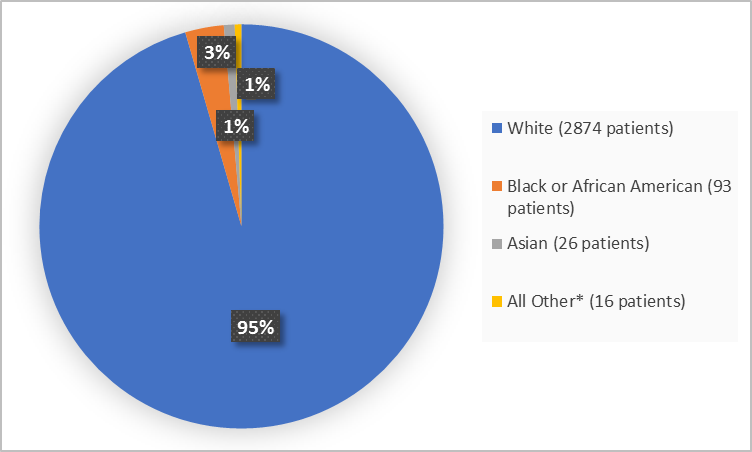 3%
1%
1%
95%

White (2874 patients)

Black or African American (93 patients)

Asian (26 patients)

All Other* (16 patients)